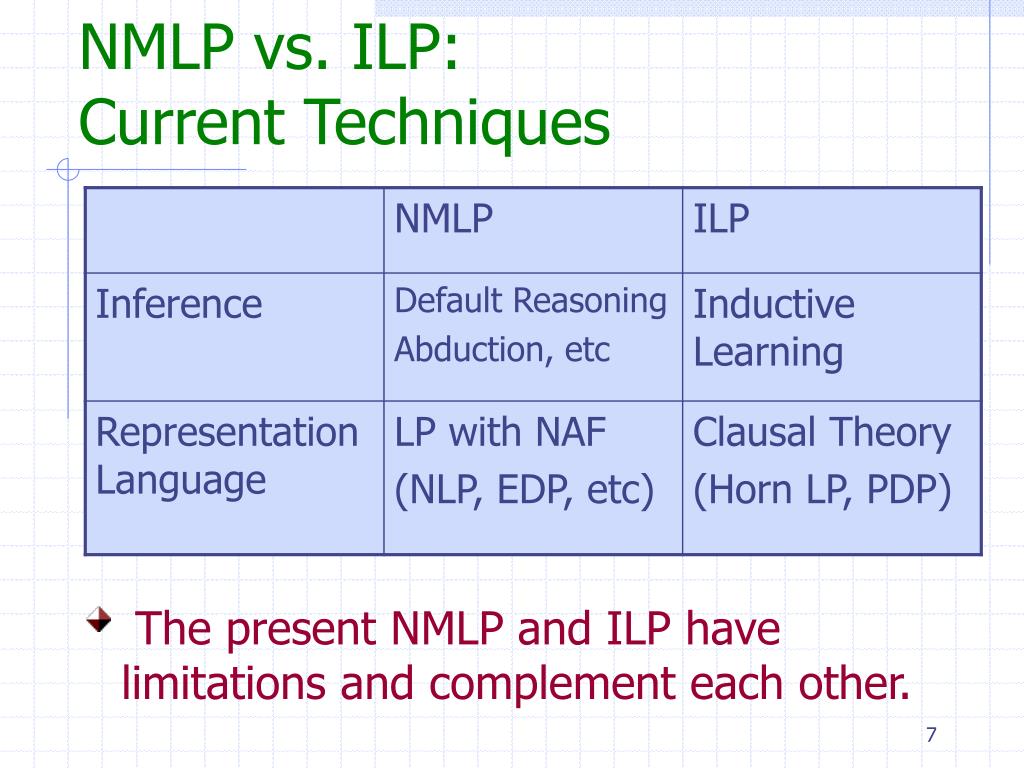 NMLP vs. ILP:
Current Techniques

| | NMLP | ILP |
|---|---|---|
| Inference | Default Reasoning Abduction, etc | Inductive Learning |
| Representation Language | LP with NAF (NLP, EDP, etc) | Clausal Theory (Horn LP, PDP) |

The present NMLP and ILP have limitations and complement each other.

7